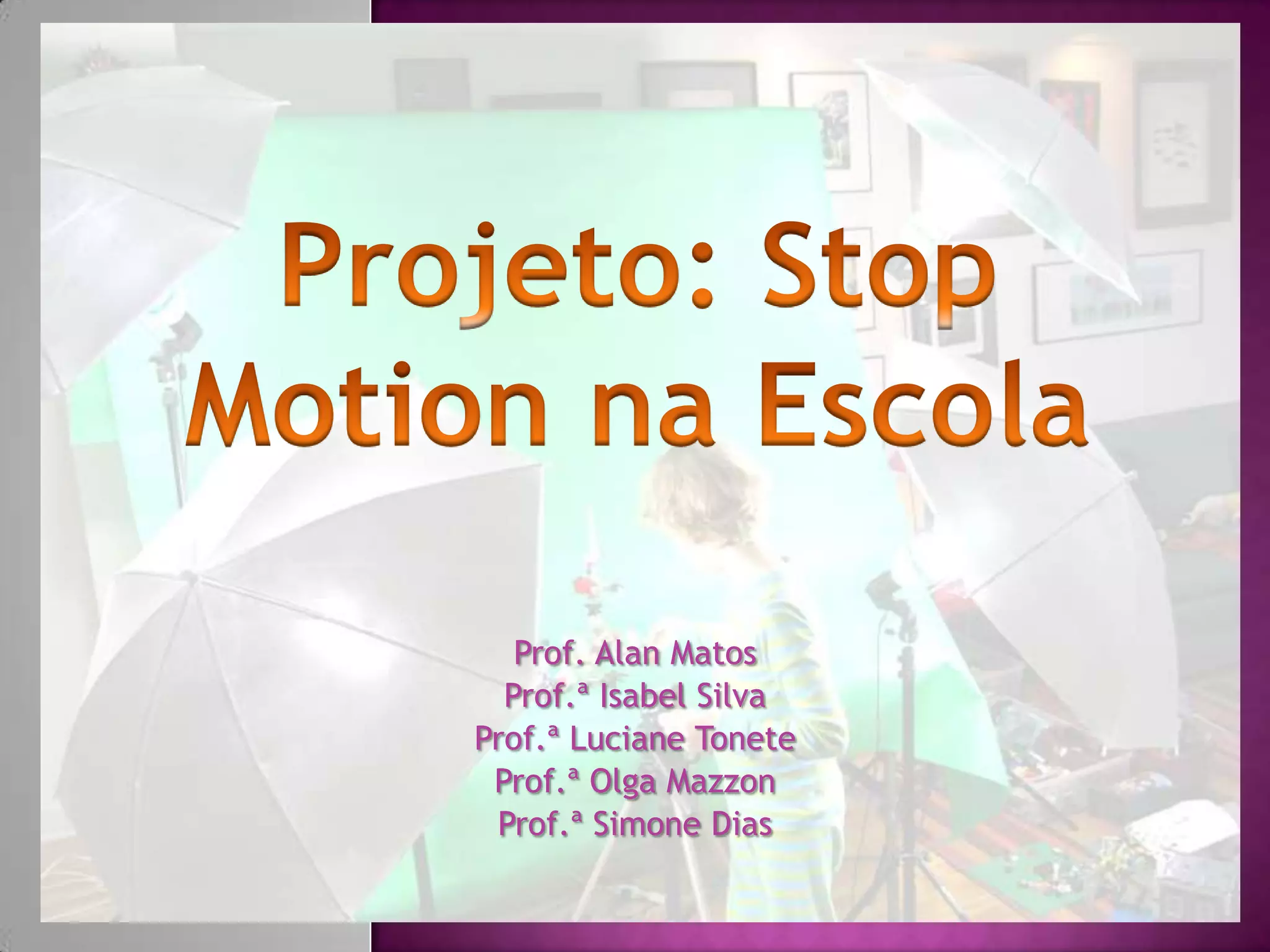 Projeto: Stop Motion na Escola

Prof. Alan Matos
Prof.ª Isabel Silva
Prof.ª Luciane Tonete
Prof.ª Olga Mazzon
Prof.ª Simone Dias